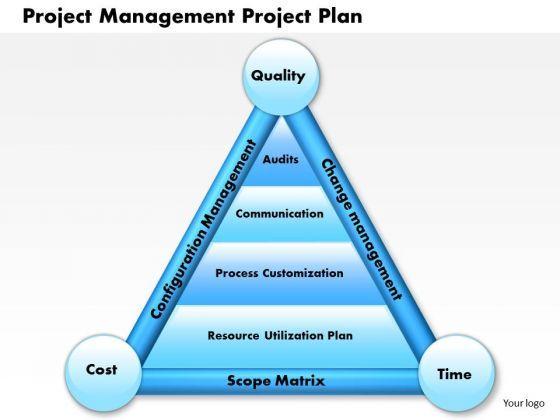 Project Management Project Plan

Quality

Configuration Management

Change management

Audits

Communication

Process Customization

Resource Utilization Plan

Cost

Scope Matrix

Time

Your logo